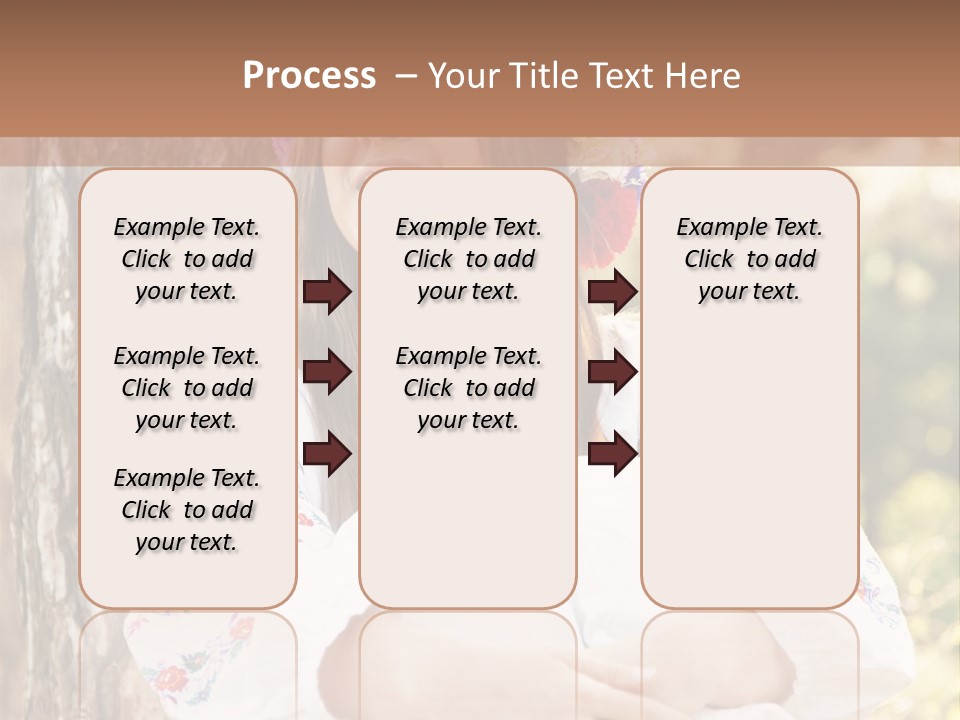 Process – Your Title Text Here

Example Text. Click to add your text.

Example Text. Click to add your text.

Example Text. Click to add your text.

Example Text. Click to add your text.

Example Text. Click to add your text.

Example Text. Click to add your text.